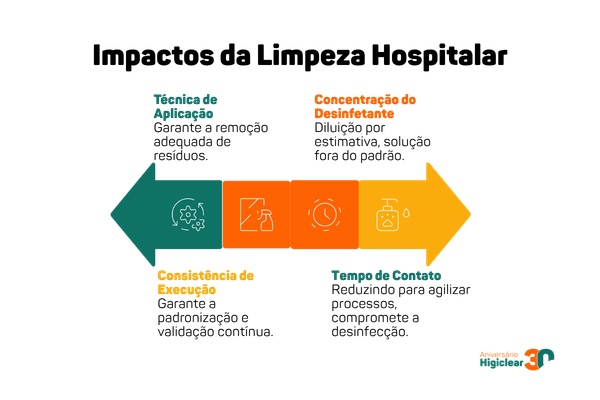 Impactos da Limpeza Hospitalar

Técnica de Aplicação
Garante a remoção adequada de resíduos.

Concentração do Desinfetante
Diluição por estimativa, solução fora do padrão.

Consistência de Execução
Garante a padronização e validação contínua.

Tempo de Contato
Reduzindo para agilizar processos, compromete a desinfecção.

Aniversário Higiclear 30